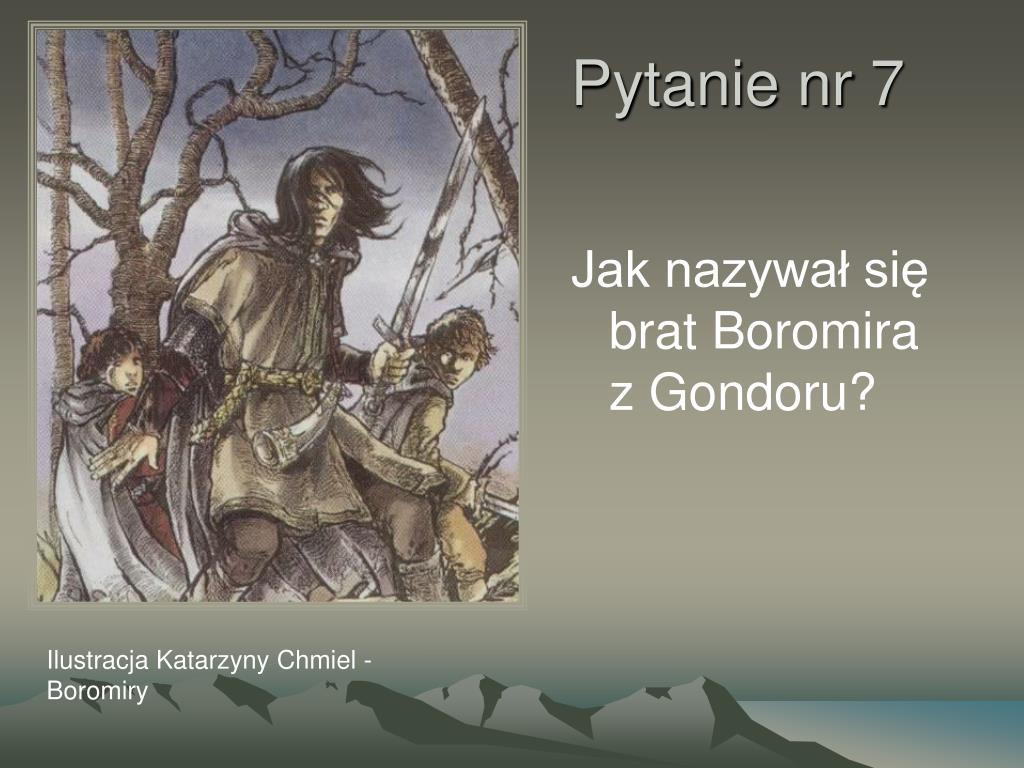 Pytanie nr 7

Jak nazywał się brat Boromira z Gondoru?

Ilustracja Katarzyny Chmiel - Boromiry